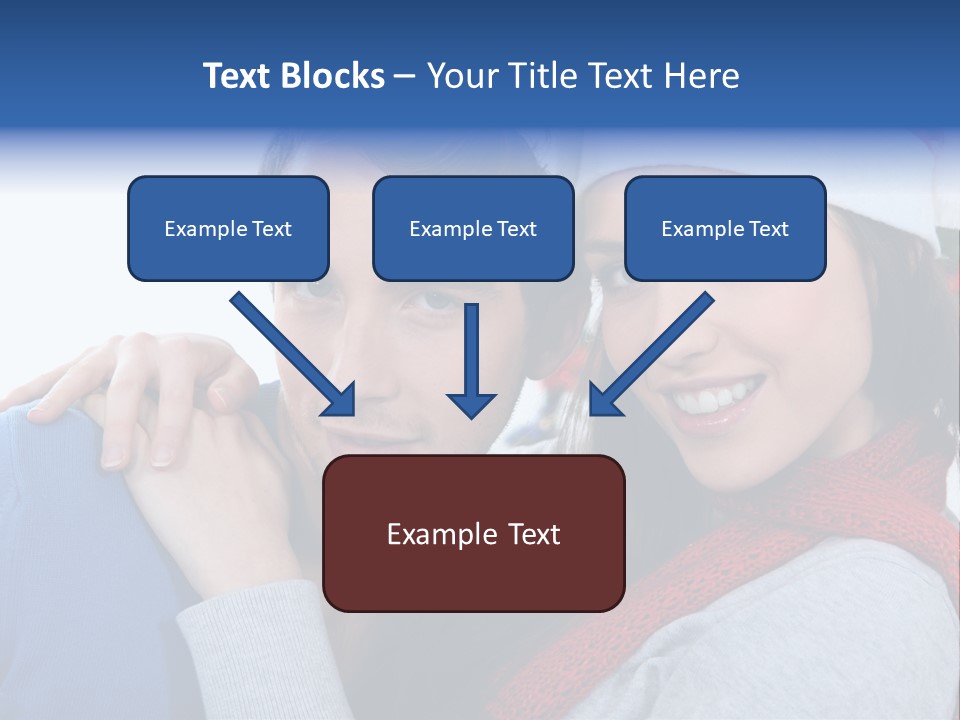 Text Blocks – Your Title Text Here

Example Text

Example Text

Example Text

Example Text